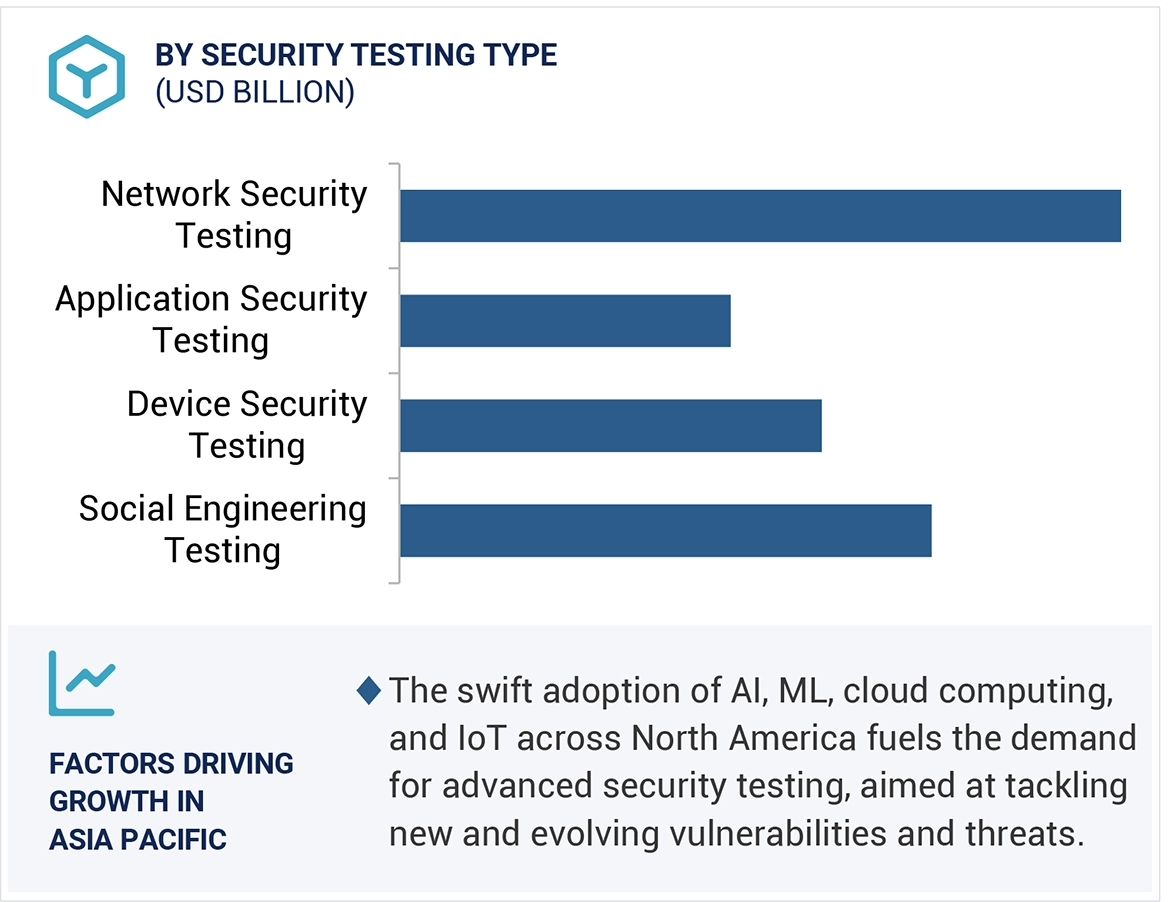 BY SECURITY TESTING TYPE
(USD BILLION)

Network Security Testing
Application Security Testing
Device Security Testing
Social Engineering Testing

FACTORS DRIVING GROWTH IN ASIA PACIFIC

The swift adoption of AI, ML, cloud computing, and IoT across North America fuels the demand for advanced security testing, aimed at tackling new and evolving vulnerabilities and threats.